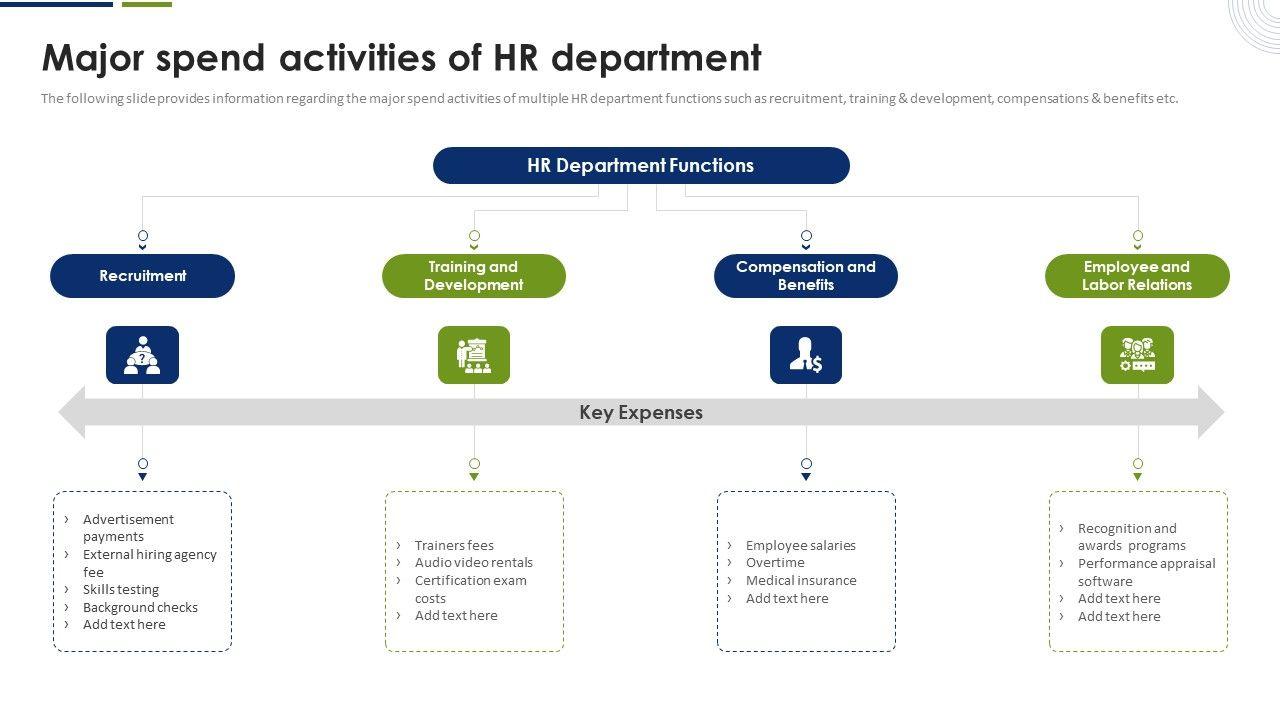 Major spend activities of HR department

The following slide provides information regarding the major spend activities of multiple HR department functions such as recruitment, training & development, compensations & benefits etc.

HR Department Functions

Recruitment

Training and Development

Compensation and Benefits

Employee and Labor Relations

Key Expenses

› Advertisement payments
› External hiring agency fee
› Skills testing
› Background checks
› Add text here

› Trainers fees
› Audio video rentals
› Certification exam costs
› Add text here

› Employee salaries
› Overtime
› Medical insurance
› Add text here

› Recognition and awards programs
› Performance appraisal software
› Add text here
› Add text here